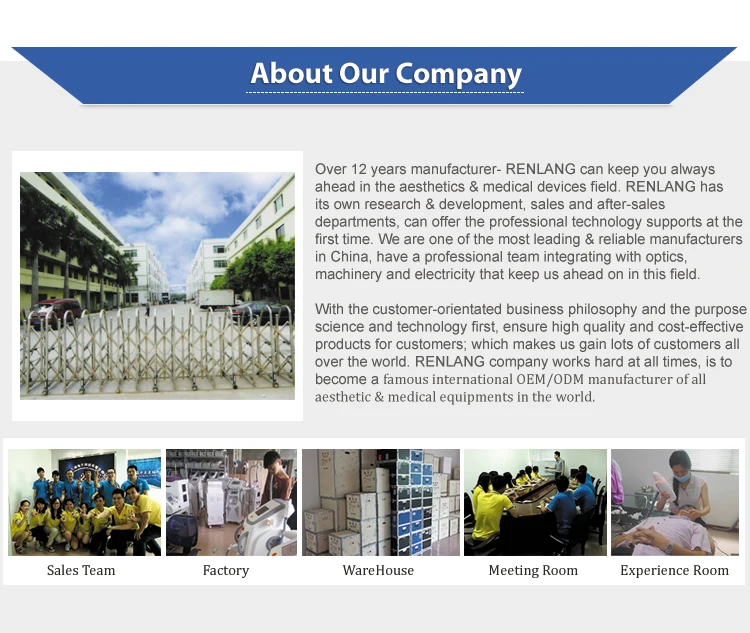 About Our Company

Over 12 years manufacturer- RENLANG can keep you always ahead in the aesthetics & medical devices field. RENLANG has its own research & development, sales and after-sales departments, can offer the professional technology supports at the first time. We are one of the most leading & reliable manufacturers in China, have a professional team integrating with optics, machinery and electricity that keep us ahead on in this field.

With the customer-orientated business philosophy and the purpose science and technology first, ensure high quality and cost-effective products for customers; which makes us gain lots of customers all over the world. RENLANG company works hard at all times, is to become a famous international OEM/ODM manufacturer of all aesthetic & medical equipments in the world.

Sales Team

Factory

WareHouse

Meeting Room

Experience Room